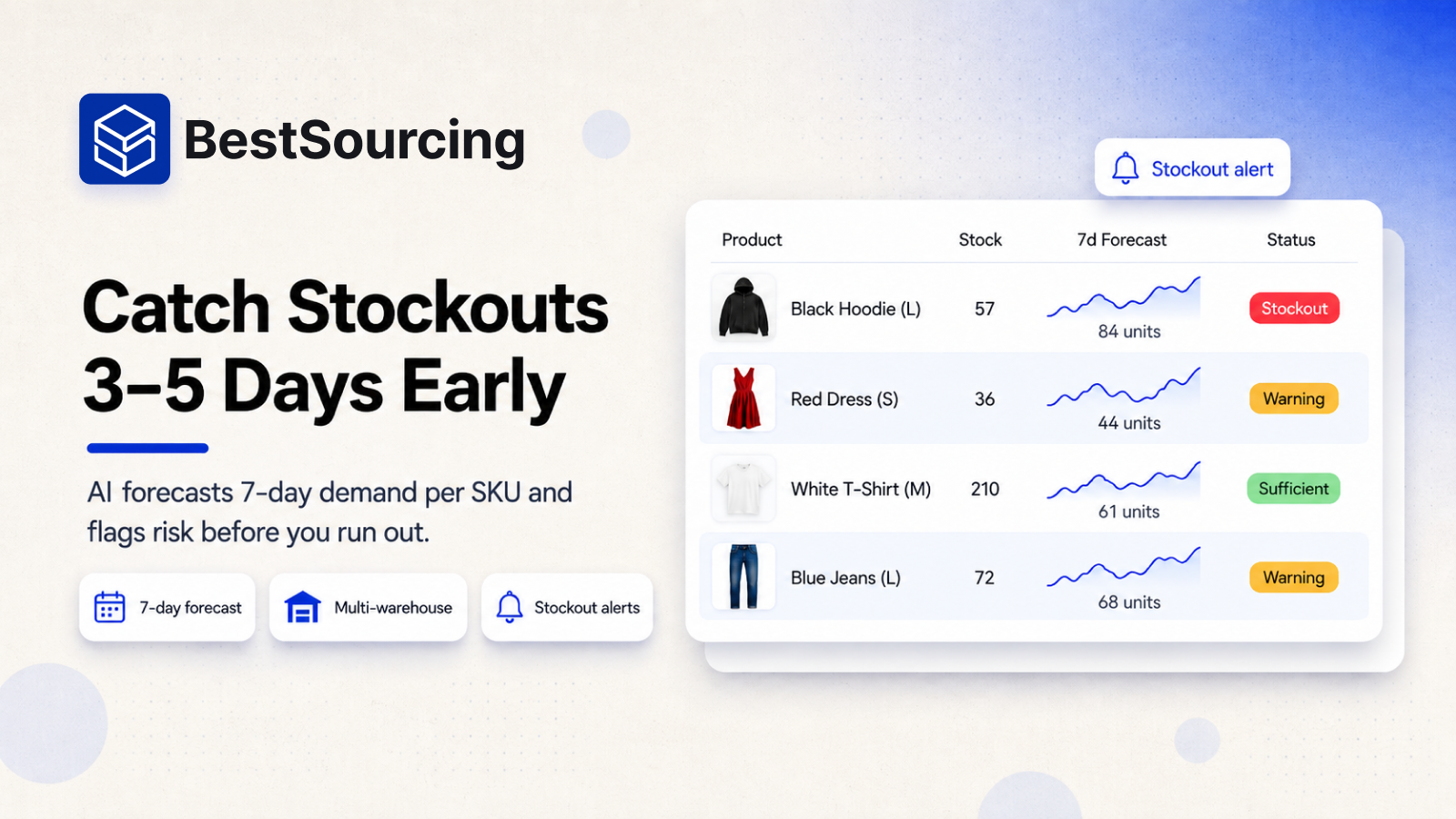 BestSourcing

Catch Stockouts 3–5 Days Early

AI forecasts 7-day demand per SKU and flags risk before you run out.

7-day forecast

Multi-warehouse

Stockout alerts

Stockout alert

| Product | Stock | 7d Forecast | Status |
|---|---|---|---|
| Black Hoodie (L) | 57 | 84 units | Stockout |
| Red Dress (S) | 36 | 44 units | Warning |
| White T-Shirt (M) | 210 | 61 units | Sufficient |
| Blue Jeans (L) | 72 | 68 units | Warning |